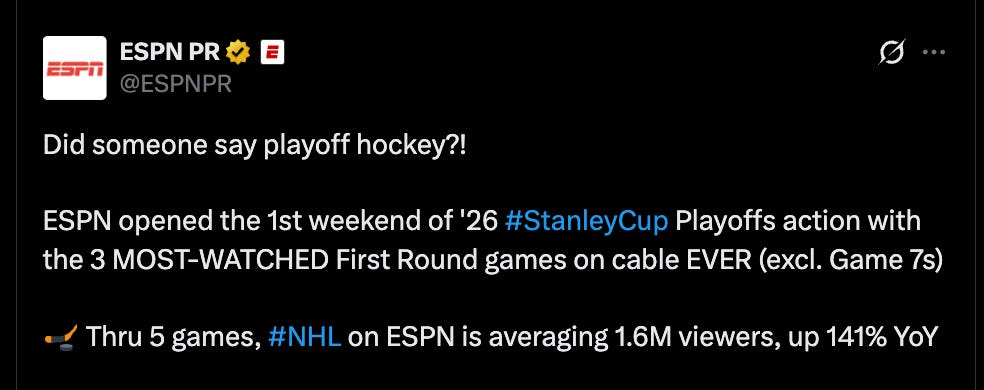 ESPN

ESPN PR
@ESPNPR

Did someone say playoff hockey?!

ESPN opened the 1st weekend of '26 #StanleyCup Playoffs action with the 3 MOST-WATCHED First Round games on cable EVER (excl. Game 7s)

🏒 Thru 5 games, #NHL on ESPN is averaging 1.6M viewers, up 141% YoY